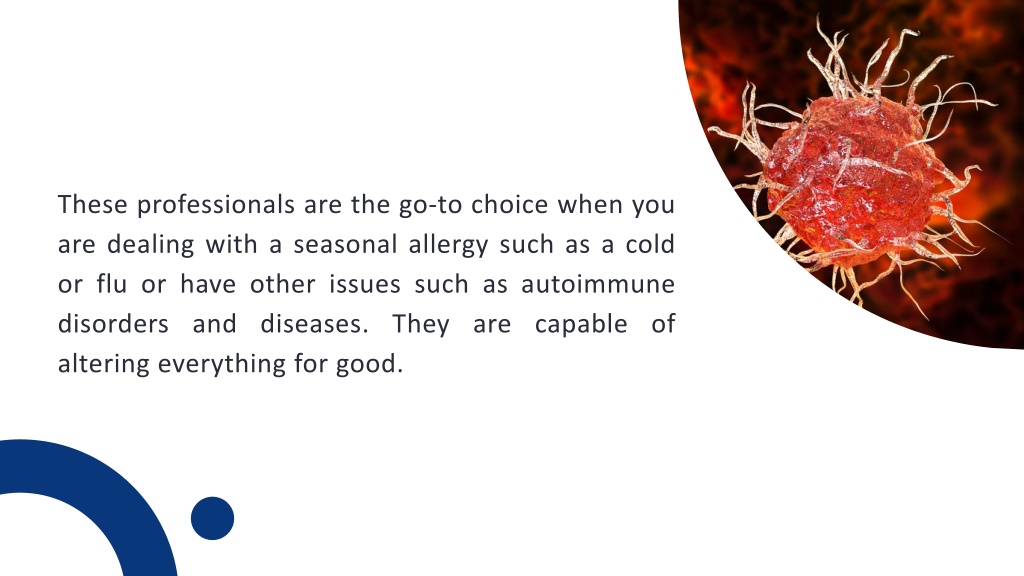 These professionals are the go-to choice when you are dealing with a seasonal allergy such as a cold or flu or have other issues such as autoimmune disorders and diseases. They are capable of altering everything for good.